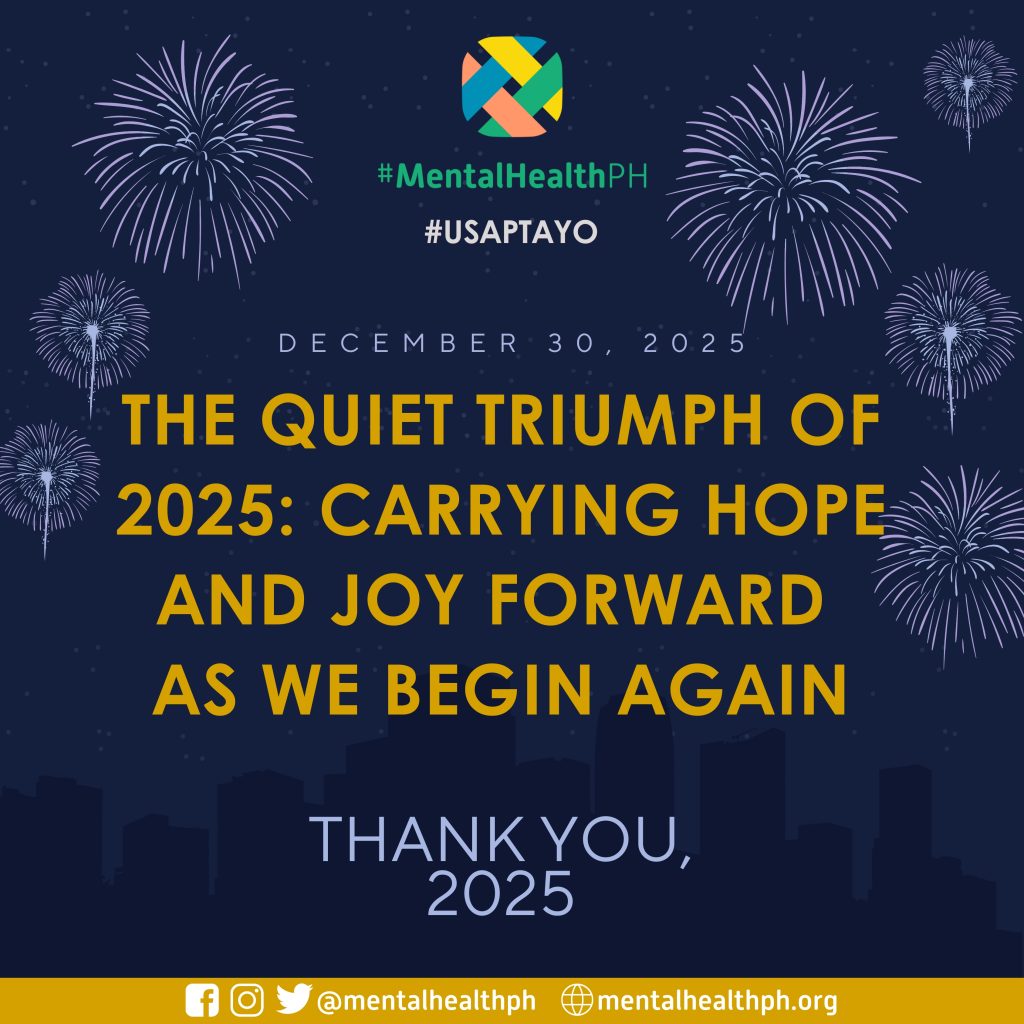 #MentalHealthPH

#USAPTAYO

DECEMBER 30, 2025

THE QUIET TRIUMPH OF 2025: CARRYING HOPE AND JOY FORWARD AS WE BEGIN AGAIN

THANK YOU, 2025

@mentalhealthph mentalhealthph.org